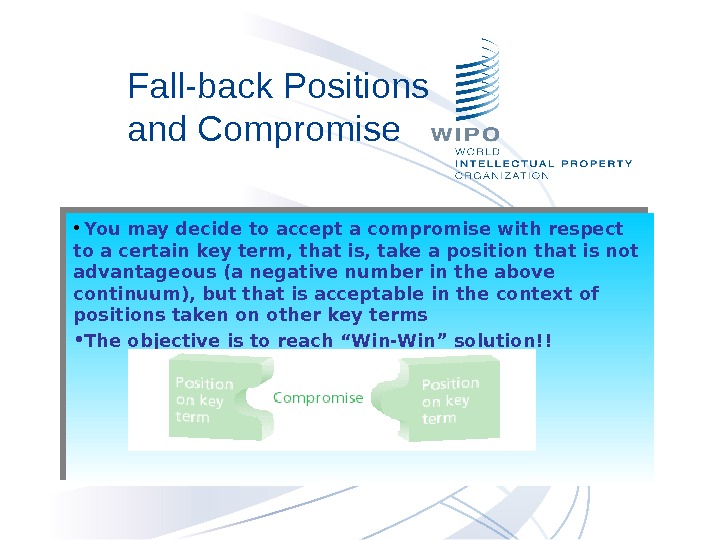 Fall-back Positions and Compromise

WIPO
WORLD
INTELLECTUAL PROPERTY
ORGANIZATION

• You may decide to accept a compromise with respect to a certain key term, that is, take a position that is not advantageous (a negative number in the above continuum), but that is acceptable in the context of positions taken on other key terms

•The objective is to reach “Win-Win” solution!!

Position on key term

Compromise

Position on key term